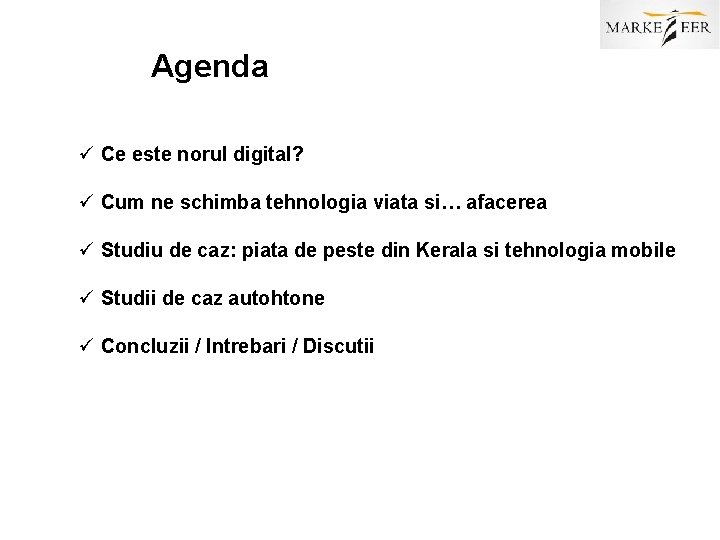 MARKETEER

Agenda

✓ Ce este norul digital?

✓ Cum ne schimba tehnologia viata si… afacerea

✓ Studiu de caz: piata de peste din Kerala si tehnologia mobile

✓ Studii de caz autohtone

✓ Concluzii / Intrebari / Discutii